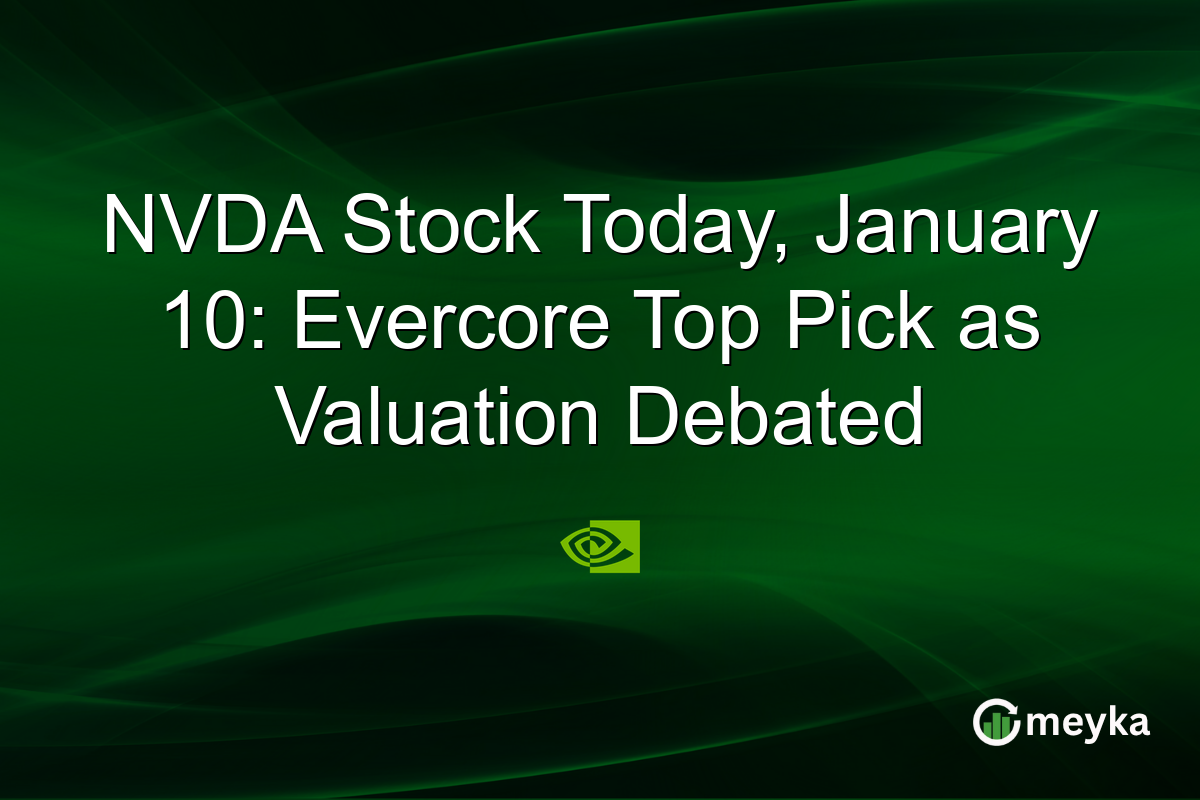 NVDA Stock Today, January 10: Evercore Top Pick as Valuation Debated

meyka